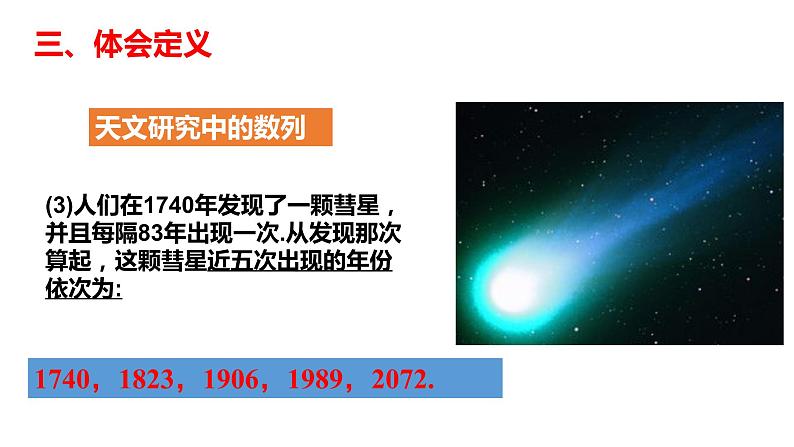 三、体会定义

天文研究中的数列

(3)人们在1740年发现了一颗彗星，并且每隔83年出现一次.从发现那次算起，这颗彗星近五次出现的年份依次为:

1740，1823，1906，1989，2072.